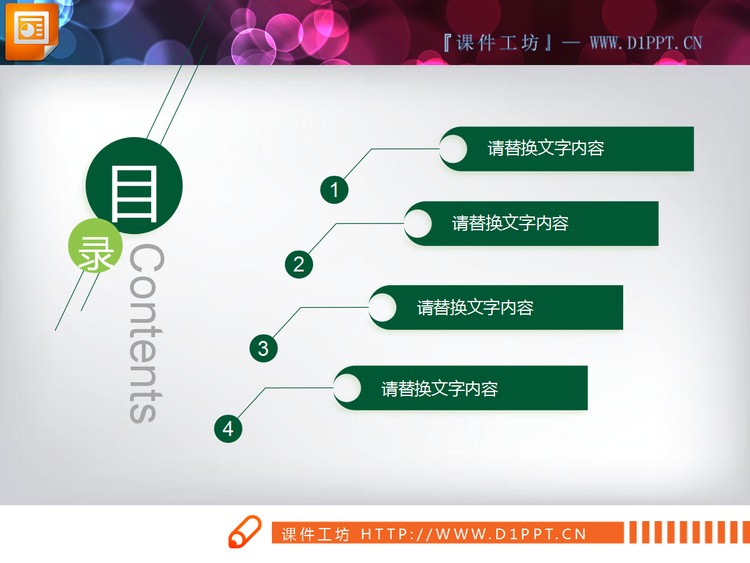 『课件工坊』— WWW.D1PPT.CN

目
录
Contents

1 请替换文字内容

2 请替换文字内容

3 请替换文字内容

4 请替换文字内容

课件工坊 HTTP://WWW.D1PPT.CN